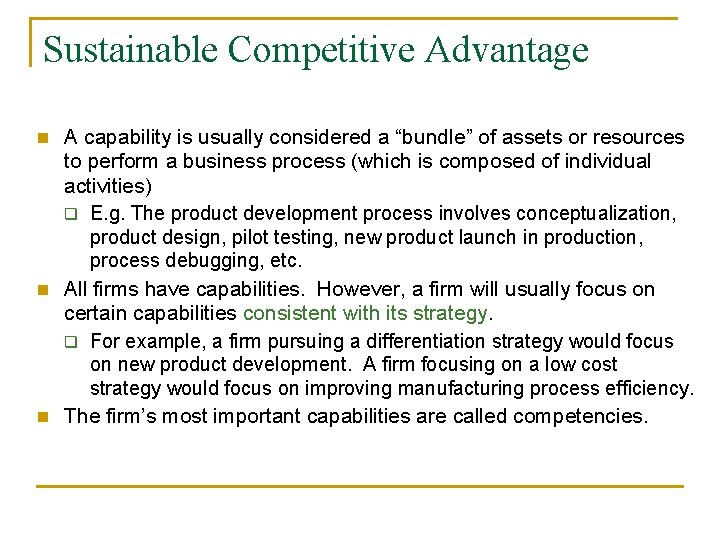 Sustainable Competitive Advantage

A capability is usually considered a “bundle” of assets or resources to perform a business process (which is composed of individual activities)

E.g. The product development process involves conceptualization, product design, pilot testing, new product launch in production, process debugging, etc.

All firms have capabilities. However, a firm will usually focus on certain capabilities consistent with its strategy.

For example, a firm pursuing a differentiation strategy would focus on new product development. A firm focusing on a low cost strategy would focus on improving manufacturing process efficiency.

The firm’s most important capabilities are called competencies.